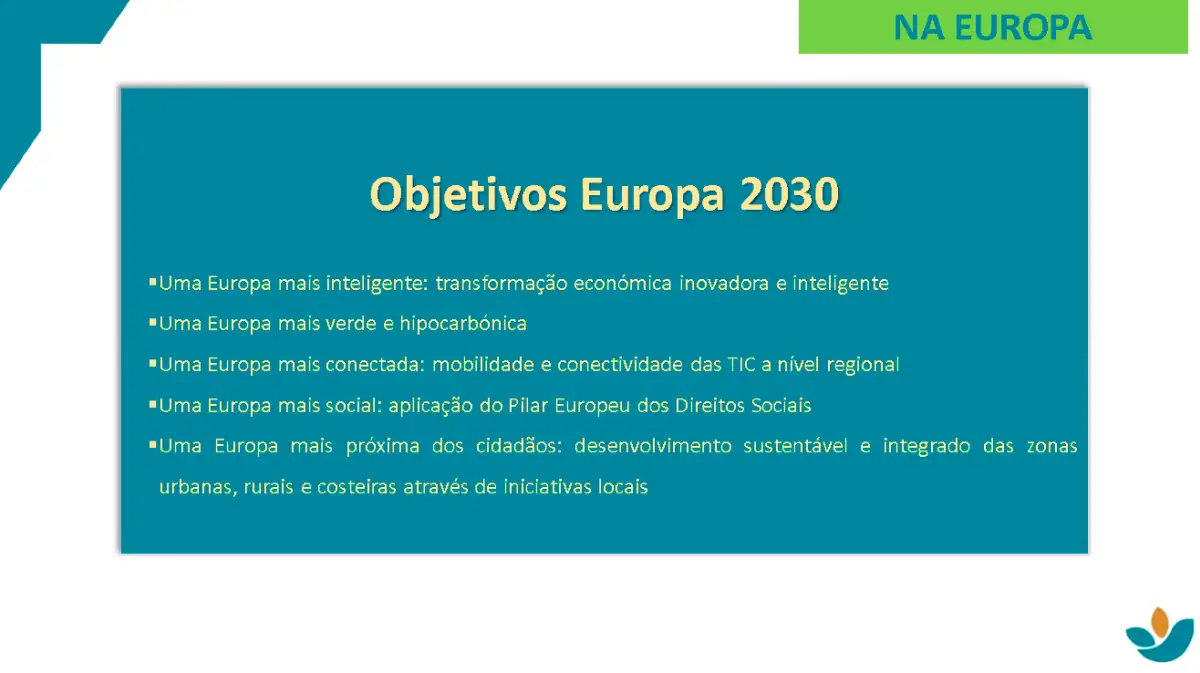 NA EUROPA

Objetivos Europa 2030

▪Uma Europa mais inteligente: transformação económica inovadora e inteligente
▪Uma Europa mais verde e hipocarbónica
▪Uma Europa mais conectada: mobilidade e conectividade das TIC a nível regional
▪Uma Europa mais social: aplicação do Pilar Europeu dos Direitos Sociais
▪Uma Europa mais próxima dos cidadãos: desenvolvimento sustentável e integrado das zonas urbanas, rurais e costeiras através de iniciativas locais